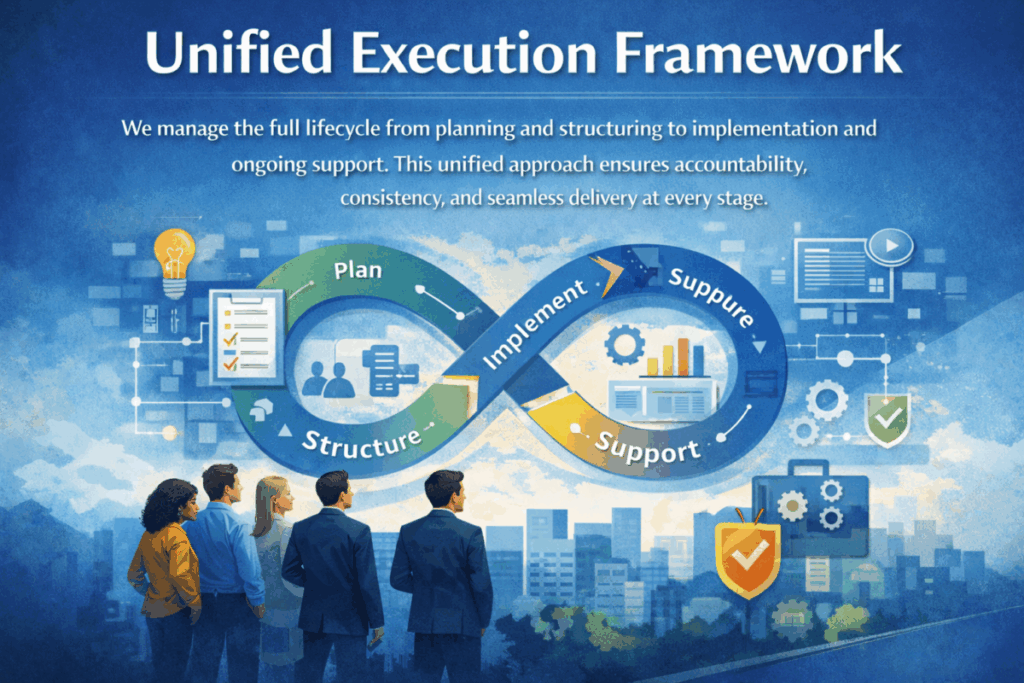 Unified Execution Framework

We manage the full lifecycle from planning and structuring to implementation and ongoing support. This unified approach ensures accountability, consistency, and seamless delivery at every stage.

Plan

Implement

Suppure

Structure

Support